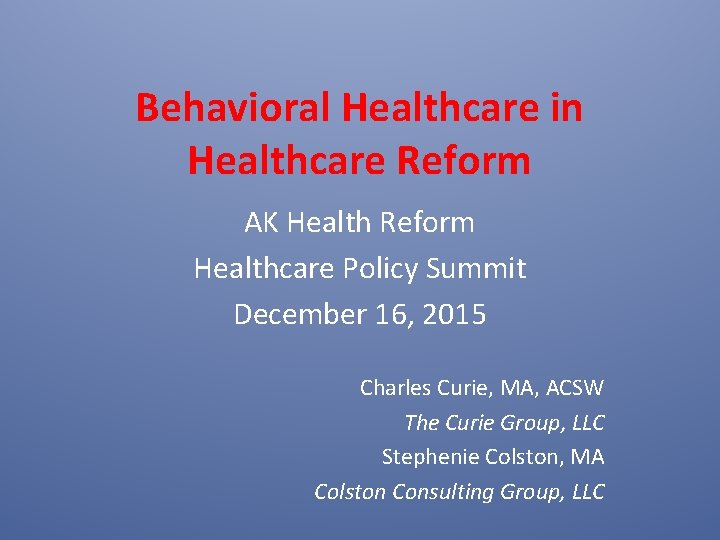 Behavioral Healthcare in Healthcare Reform

AK Health Reform
Healthcare Policy Summit
December 16, 2015

Charles Curie, MA, ACSW
The Curie Group, LLC
Stephenie Colston, MA
Colston Consulting Group, LLC